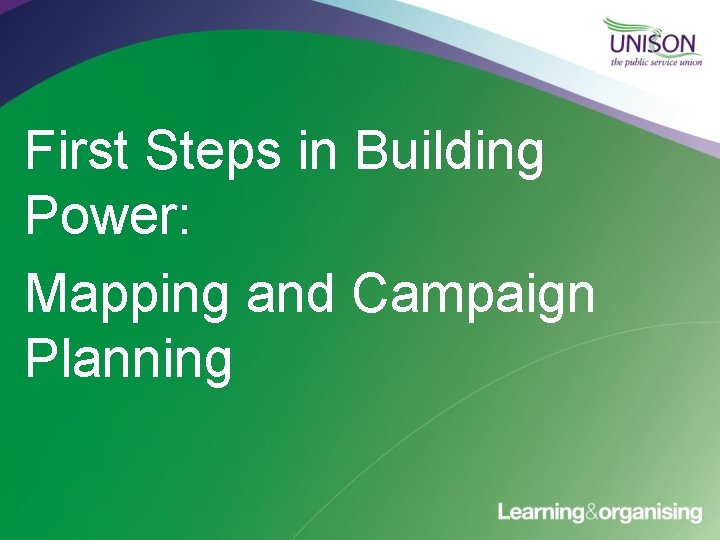 UNISON
the public service union

First Steps in Building Power:

Mapping and Campaign Planning

Learning&organising